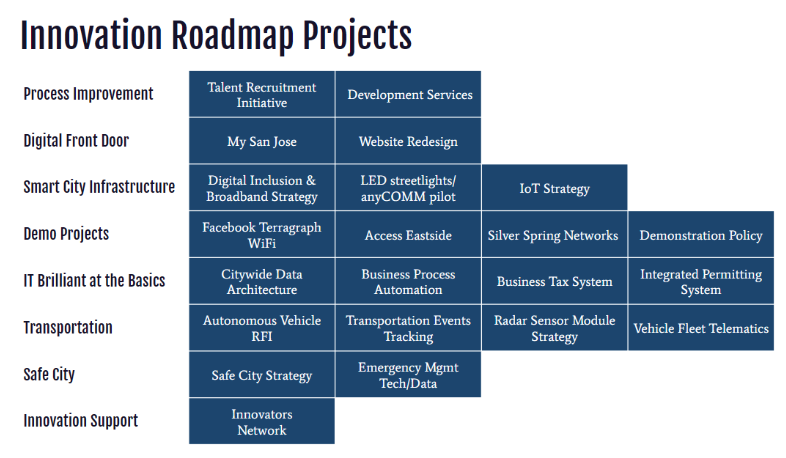 Innovation Roadmap Projects

| | | | | |
|---|---|---|---|---|
| Process Improvement | Talent Recruitment Initiative | Development Services | | |
| Digital Front Door | My San Jose | Website Redesign | | |
| Smart City Infrastructure | Digital Inclusion & Broadband Strategy | LED streetlights/ anyCOMM pilot | IoT Strategy | |
| Demo Projects | Facebook Terragraph WiFi | Access Eastside | Silver Spring Networks | Demonstration Policy |
| IT Brilliant at the Basics | Citywide Data Architecture | Business Process Automation | Business Tax System | Integrated Permitting System |
| Transportation | Autonomous Vehicle RFI | Transportation Events Tracking | Radar Sensor Module Strategy | Vehicle Fleet Telematics |
| Safe City | Safe City Strategy | Emergency Mgmt Tech/Data | | |
| Innovation Support | Innovators Network | | | |